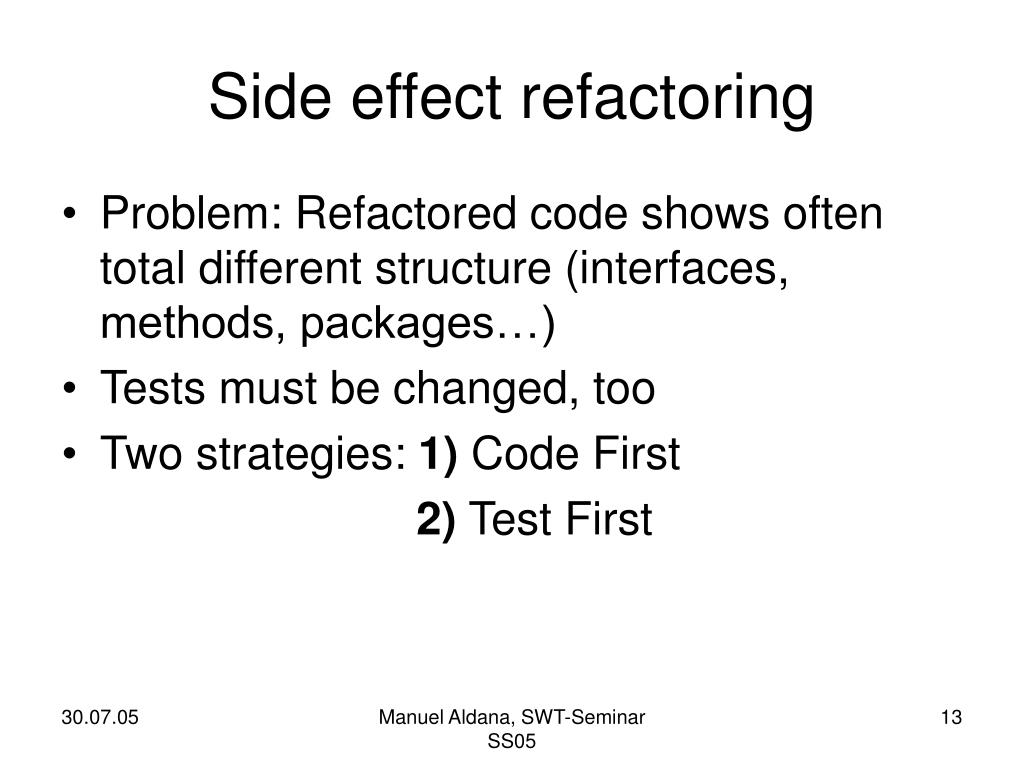 Side effect refactoring

• Problem: Refactored code shows often total different structure (interfaces, methods, packages…)
• Tests must be changed, too
• Two strategies: 1) Code First
2) Test First

30.07.05

Manuel Aldana, SWT-Seminar SS05

13